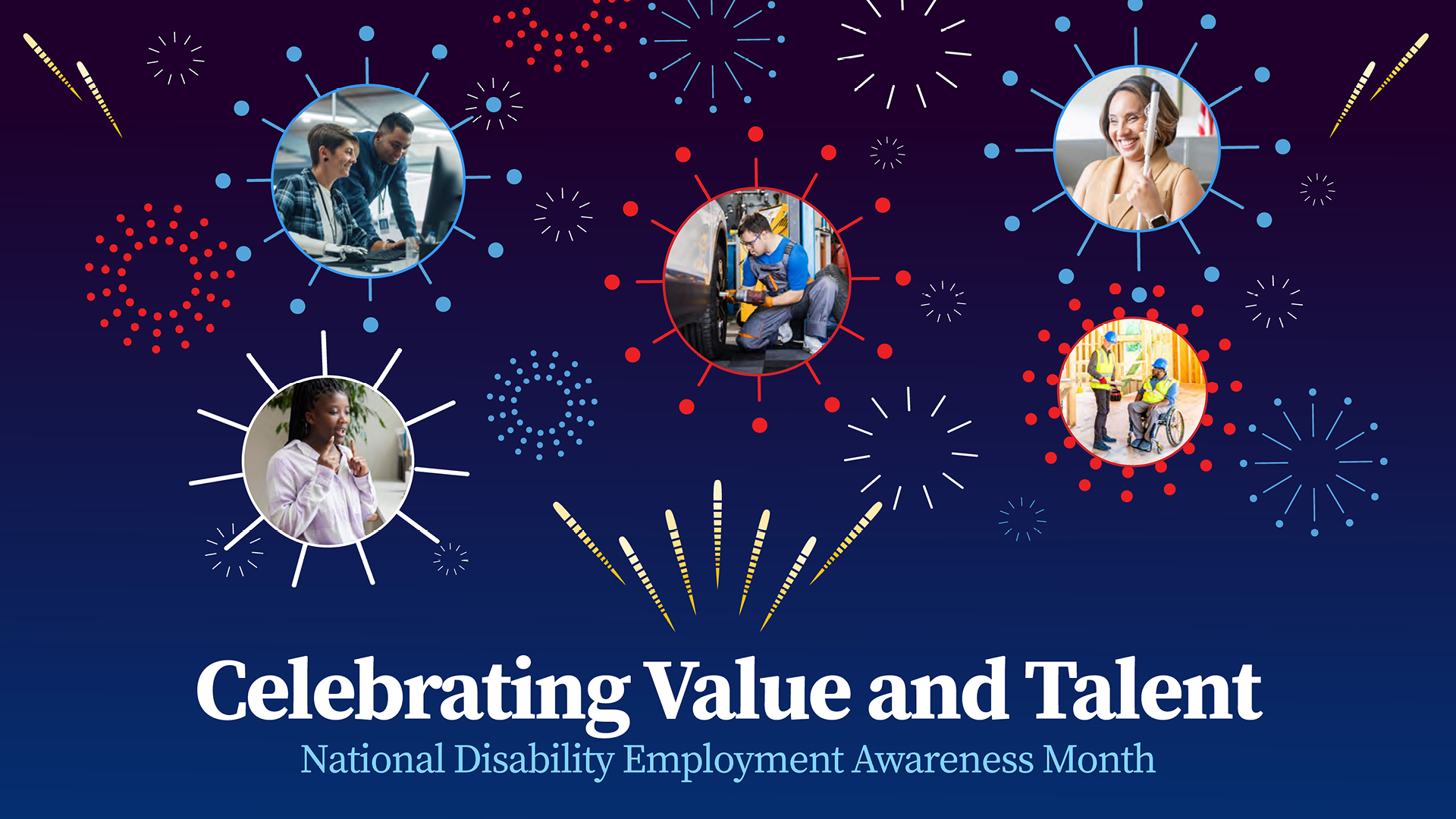 Celebrating Value and Talent

National Disability Employment Awareness Month